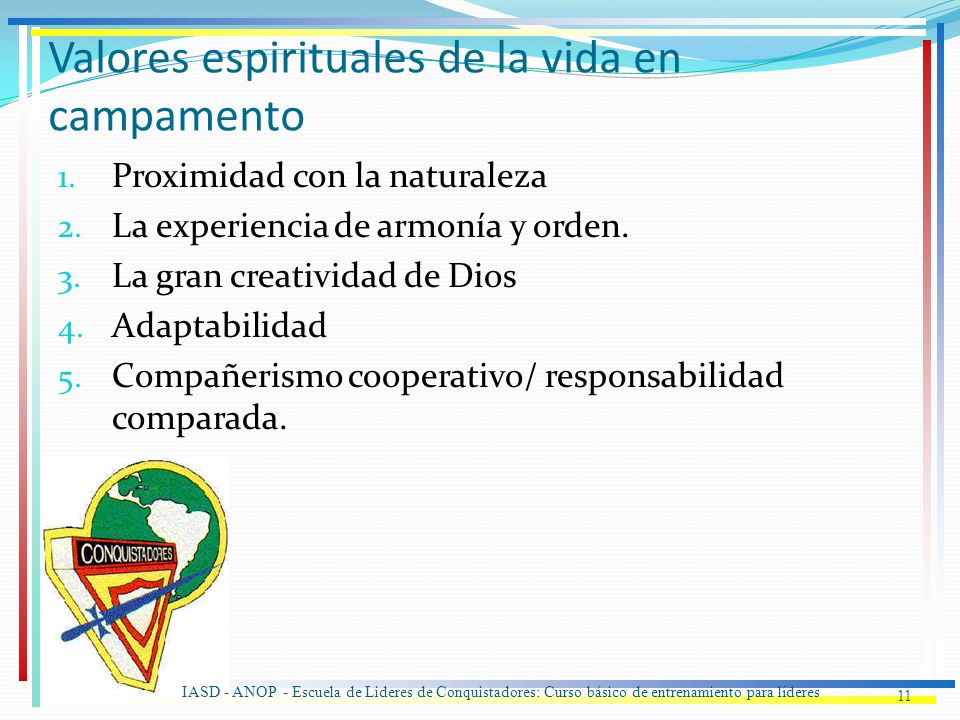 Valores espirituales de la vida en campamento

1. Proximidad con la naturaleza
2. La experiencia de armonía y orden.
3. La gran creatividad de Dios
4. Adaptabilidad
5. Compañerismo cooperativo/ responsabilidad comparada.

CONQUISTADORES

IASD - ANOP - Escuela de Lideres de Conquistadores: Curso básico de entrenamiento para lideres

11